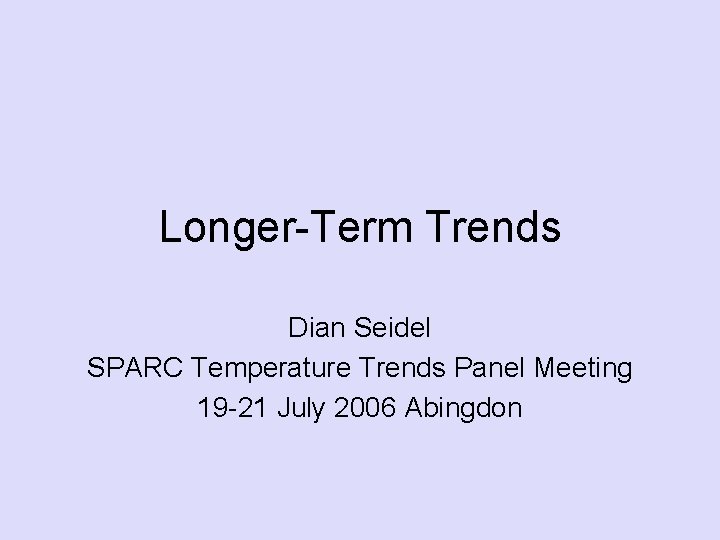 Longer-Term Trends

Dian Seidel
SPARC Temperature Trends Panel Meeting
19-21 July 2006 Abingdon